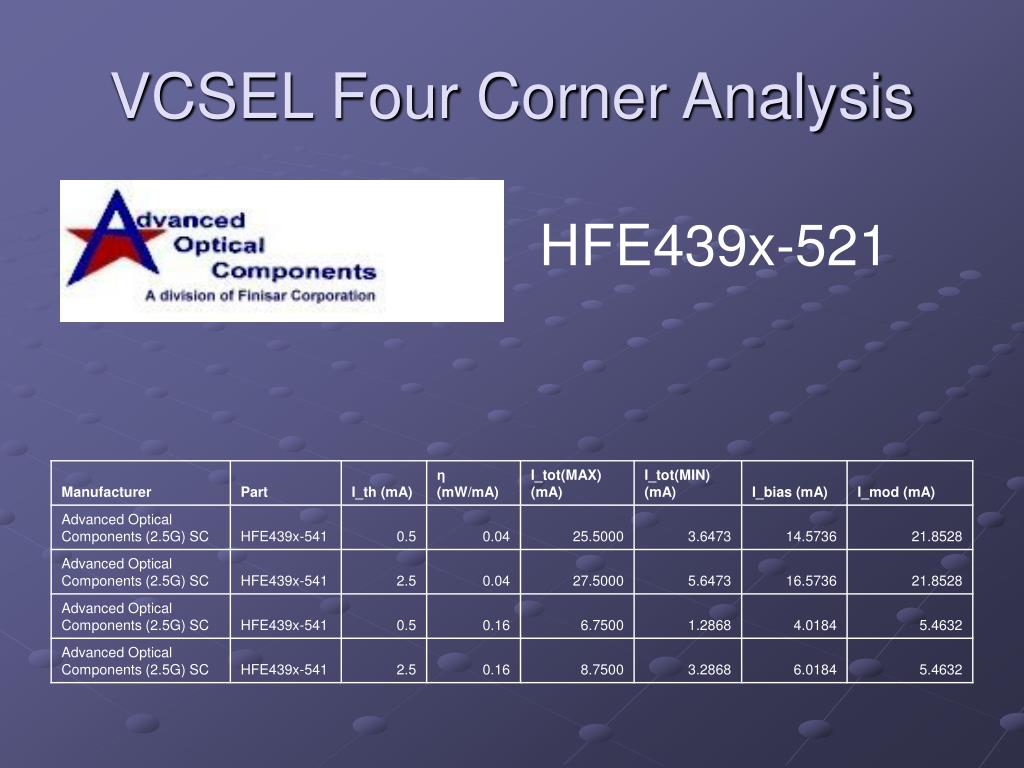 VCSEL Four Corner Analysis

Advanced Optical Components
A division of Finisar Corporation

HFE439x-521

| Manufacturer | Part | I_th (mA) | η (mW/mA) | I_tot(MAX) (mA) | I_tot(MIN) (mA) | I_bias (mA) | I_mod (mA) |
|---|---|---|---|---|---|---|---|
| Advanced Optical Components (2.5G) SC | HFE439x-541 | 0.5 | 0.04 | 25.5000 | 3.6473 | 14.5736 | 21.8528 |
| Advanced Optical Components (2.5G) SC | HFE439x-541 | 2.5 | 0.04 | 27.5000 | 5.6473 | 16.5736 | 21.8528 |
| Advanced Optical Components (2.5G) SC | HFE439x-541 | 0.5 | 0.16 | 6.7500 | 1.2868 | 4.0184 | 5.4632 |
| Advanced Optical Components (2.5G) SC | HFE439x-541 | 2.5 | 0.16 | 8.7500 | 3.2868 | 6.0184 | 5.4632 |